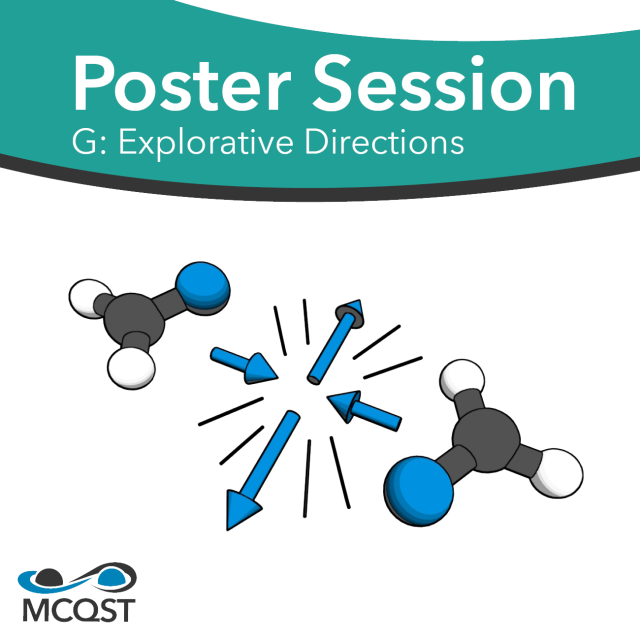 Poster Session
G: Explorative Directions

MCQST